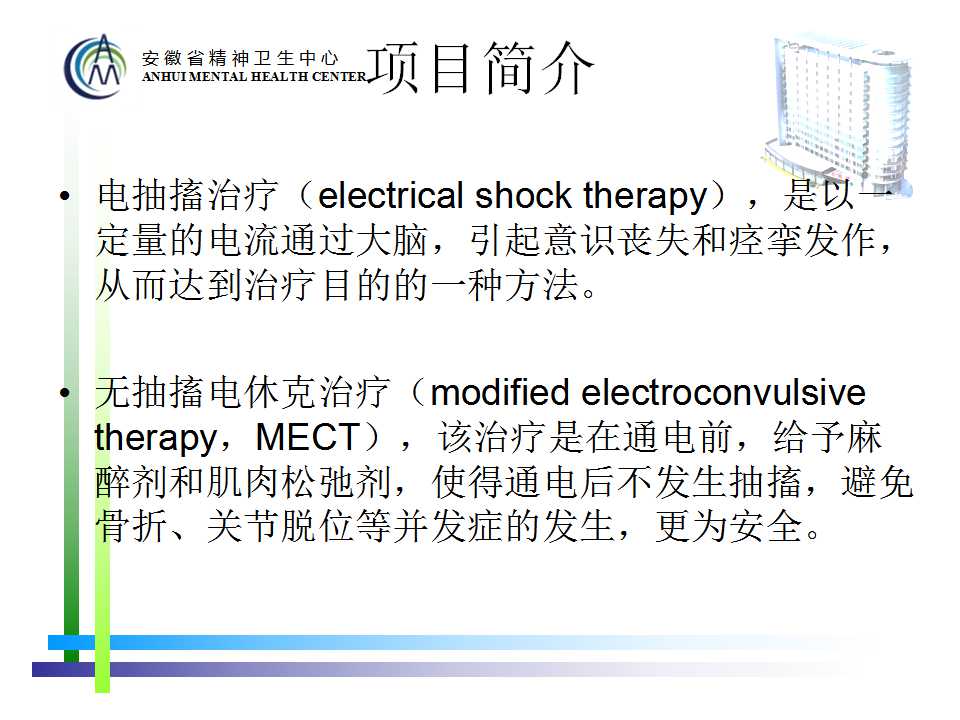 安徽省精神卫生中心
ANHUI MENTAL HEALTH CENTER

项目简介

• 电抽搐治疗（electrical shock therapy），是以一定量的电流通过大脑，引起意识丧失和痉挛发作，从而达到治疗目的的一种方法。

• 无抽搐电休克治疗（modified electroconvulsive therapy，MECT），该治疗是在通电前，给予麻醉剂和肌肉松弛剂，使得通电后不发生抽搐，避免骨折、关节脱位等并发症的发生，更为安全。